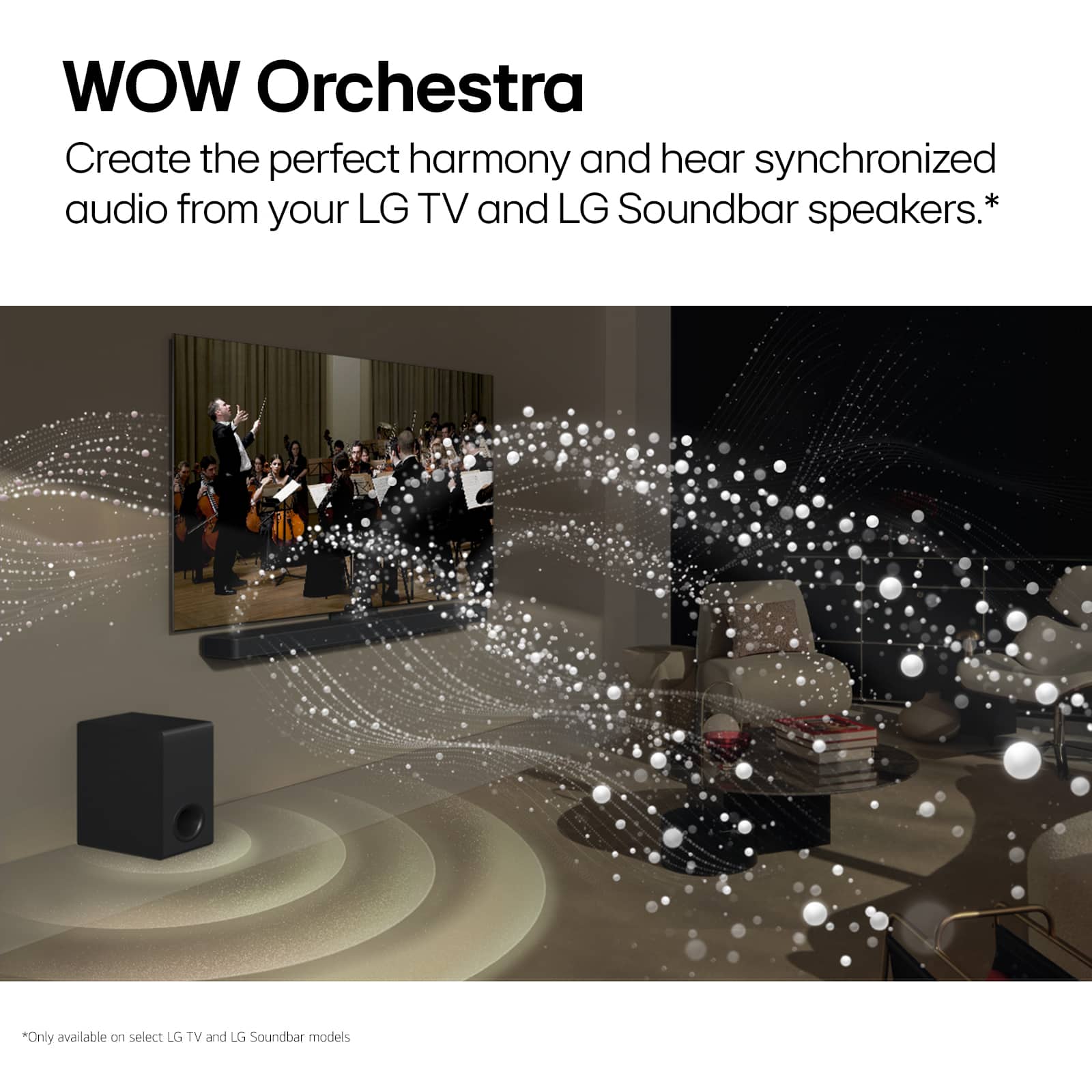 WOW Orchestra

Create the perfect harmony and hear synchronized audio from your LG TV and LG Soundbar speakers.*

*Only available on select LG TV and LG Soundbar models